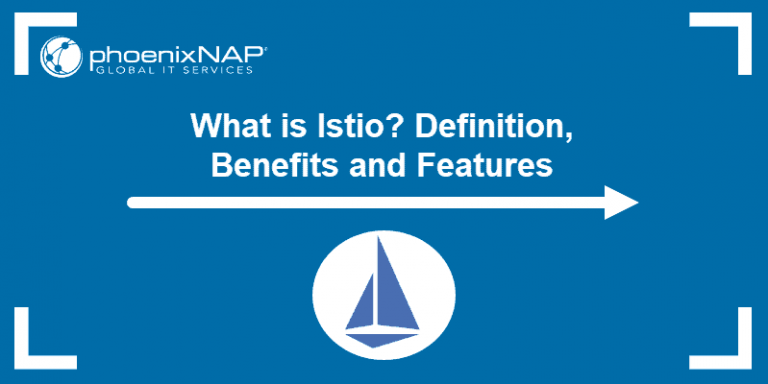 phoenixNAP®
GLOBAL IT SERVICES

What is Istio? Definition, Benefits and Features